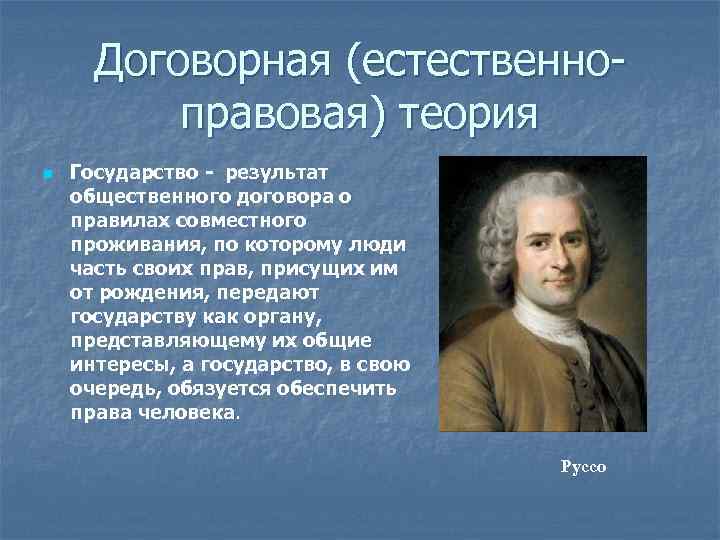 Договорная (естественно-правовая) теория

Государство - результат общественного договора о правилах совместного проживания, по которому люди часть своих прав, присущих им от рождения, передают государству как органу, представляющему их общие интересы, а государство, в свою очередь, обязуется обеспечить права человека.

Руссо